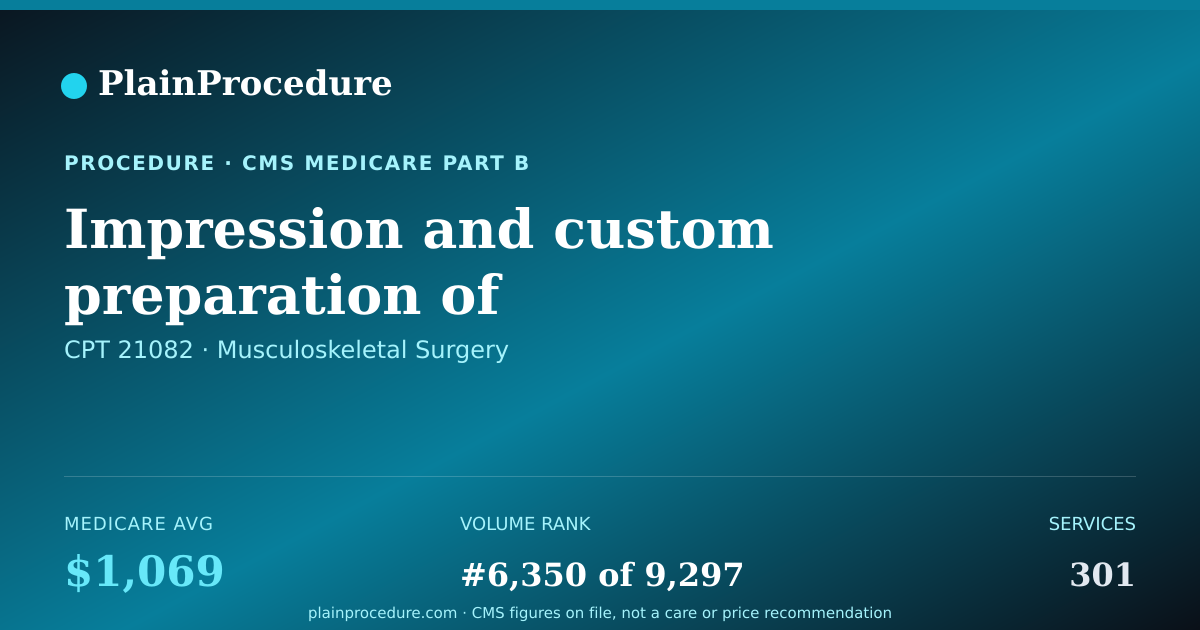 PlainProcedure

PROCEDURE · CMS MEDICARE PART B

Impression and custom preparation of

CPT 21082 · Musculoskeletal Surgery

MEDICARE AVG
$1,069

VOLUME RANK
#6,350 of 9,297

SERVICES
301

plainprocedure.com · CMS figures on file, not a care or price recommendation